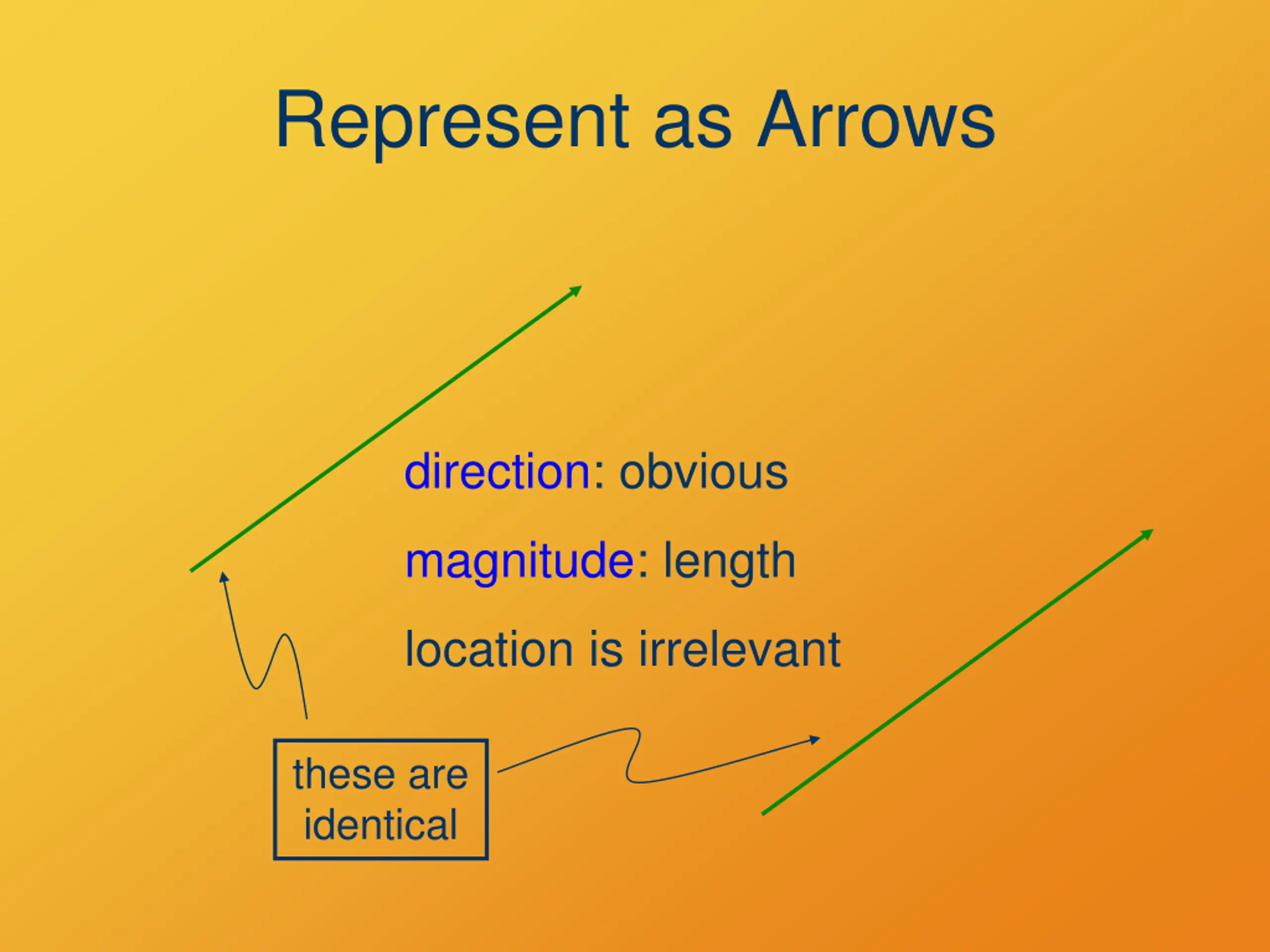 Represent as Arrows

direction: obvious

magnitude: length

location is irrelevant

these are identical